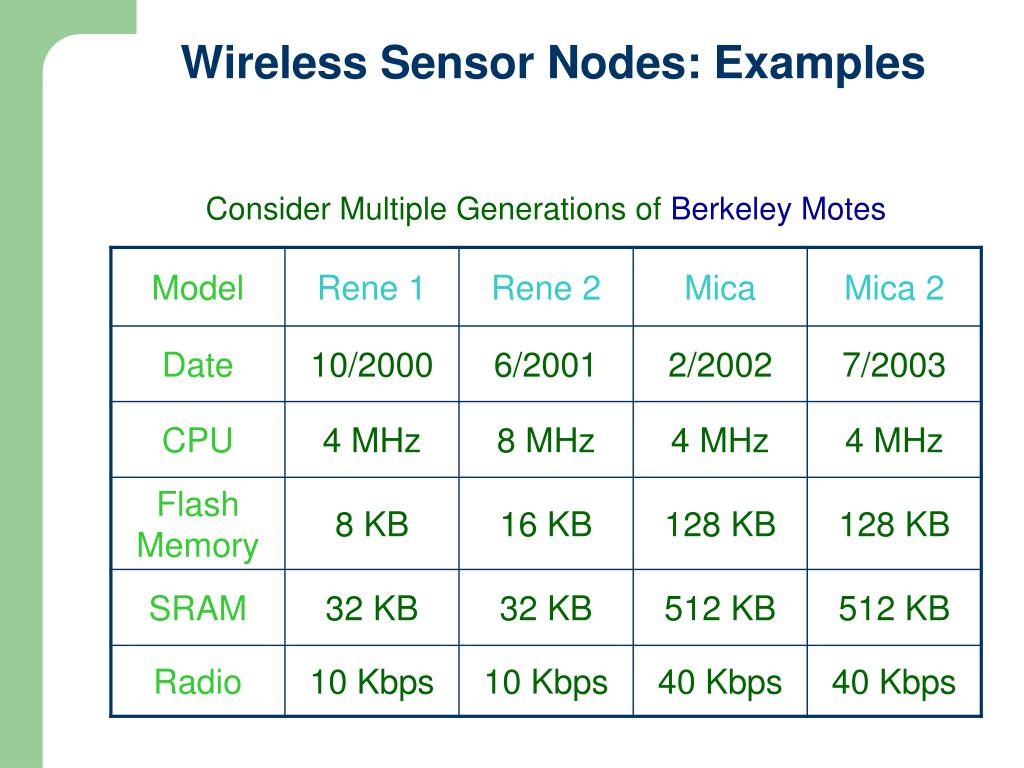 Wireless Sensor Nodes: Examples

Consider Multiple Generations of Berkeley Motes

| Model | Rene 1 | Rene 2 | Mica | Mica 2 |
|---|---|---|---|---|
| Date | 10/2000 | 6/2001 | 2/2002 | 7/2003 |
| CPU | 4 MHz | 8 MHz | 4 MHz | 4 MHz |
| Flash Memory | 8 KB | 16 KB | 128 KB | 128 KB |
| SRAM | 32 KB | 32 KB | 512 KB | 512 KB |
| Radio | 10 Kbps | 10 Kbps | 40 Kbps | 40 Kbps |